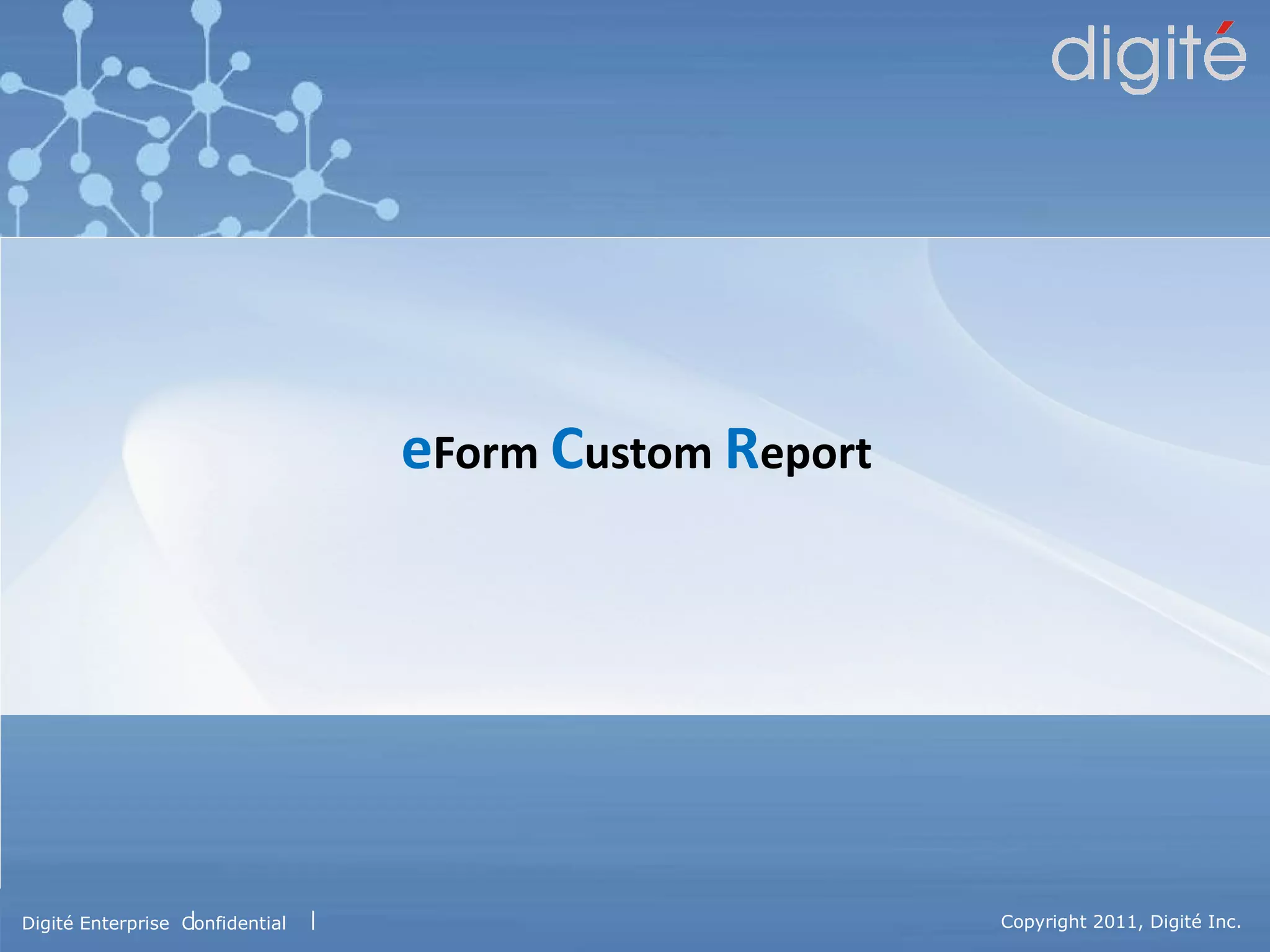 digité

eForm Custom Report

Digité Enterprise Confidential |

Copyright 2011, Digité Inc.